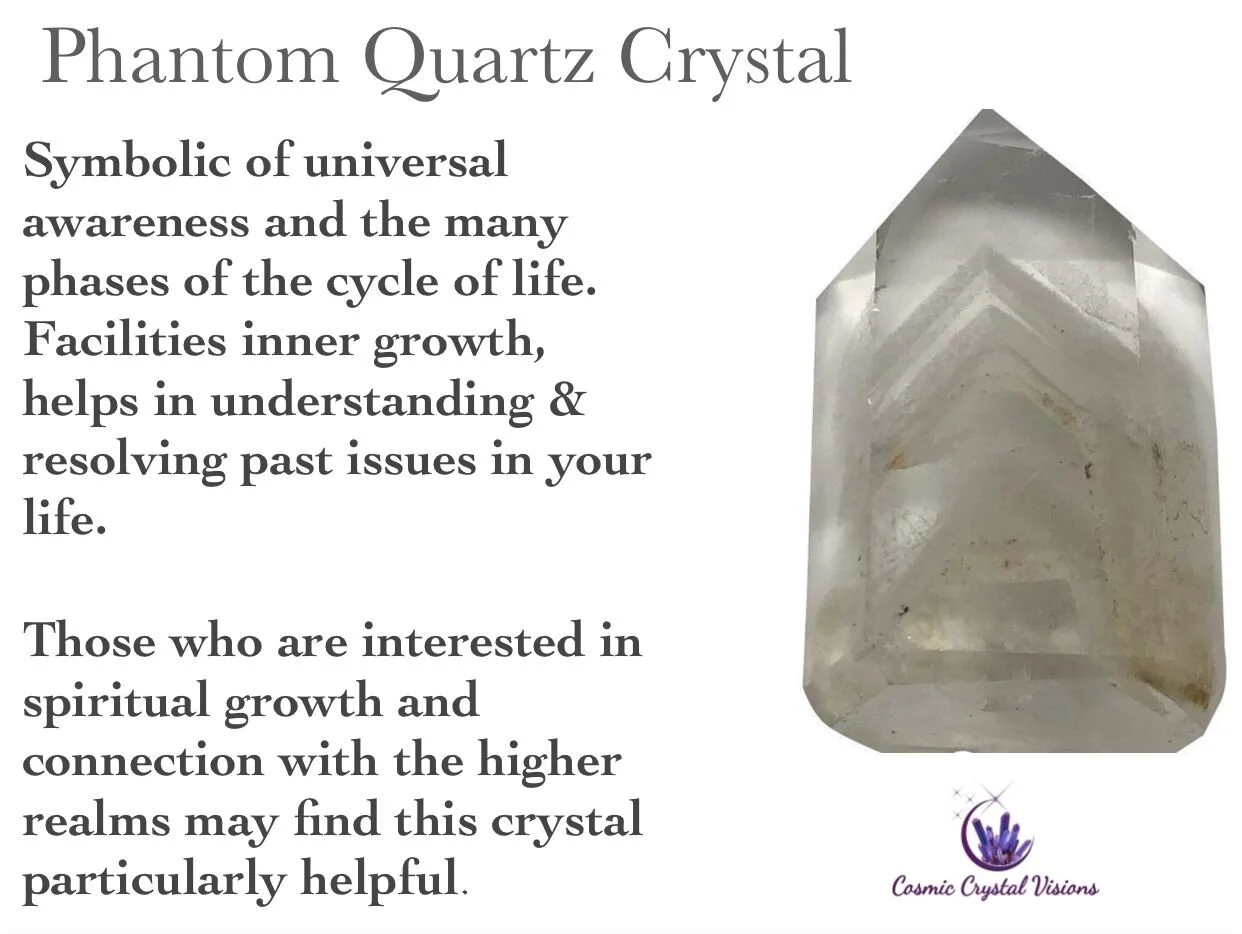 Phantom Quartz Crystal

Symbolic of universal awareness and the many phases of the cycle of life. Facilities inner growth, helps in understanding & resolving past issues in your life.

Those who are interested in spiritual growth and connection with the higher realms may find this crystal particularly helpful.

Cosmic Crystal Visions